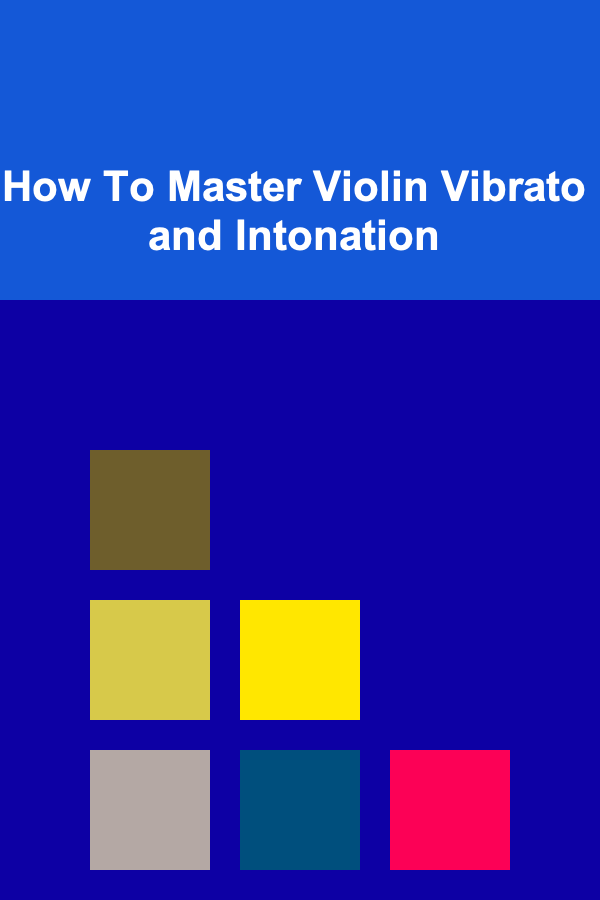 How To Master Violin Vibrato and Intonation